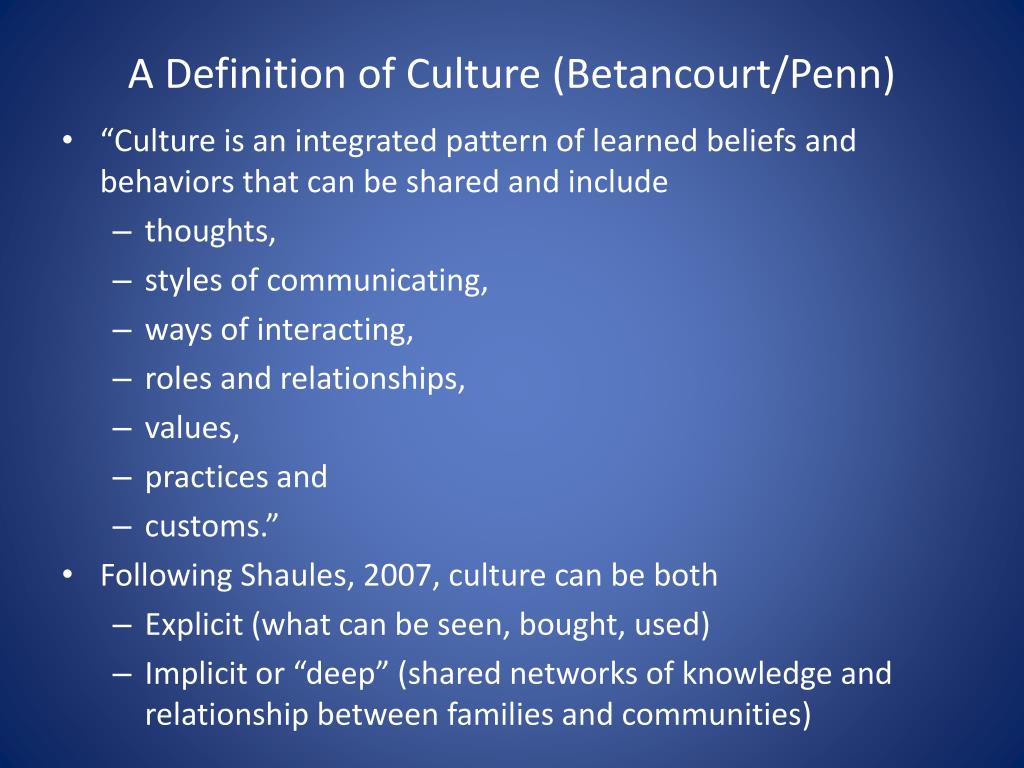 A Definition of Culture (Betancourt/Penn)

• “Culture is an integrated pattern of learned beliefs and behaviors that can be shared and include
– thoughts,
– styles of communicating,
– ways of interacting,
– roles and relationships,
– values,
– practices and
– customs.”
• Following Shaules, 2007, culture can be both
– Explicit (what can be seen, bought, used)
– Implicit or “deep” (shared networks of knowledge and relationship between families and communities)